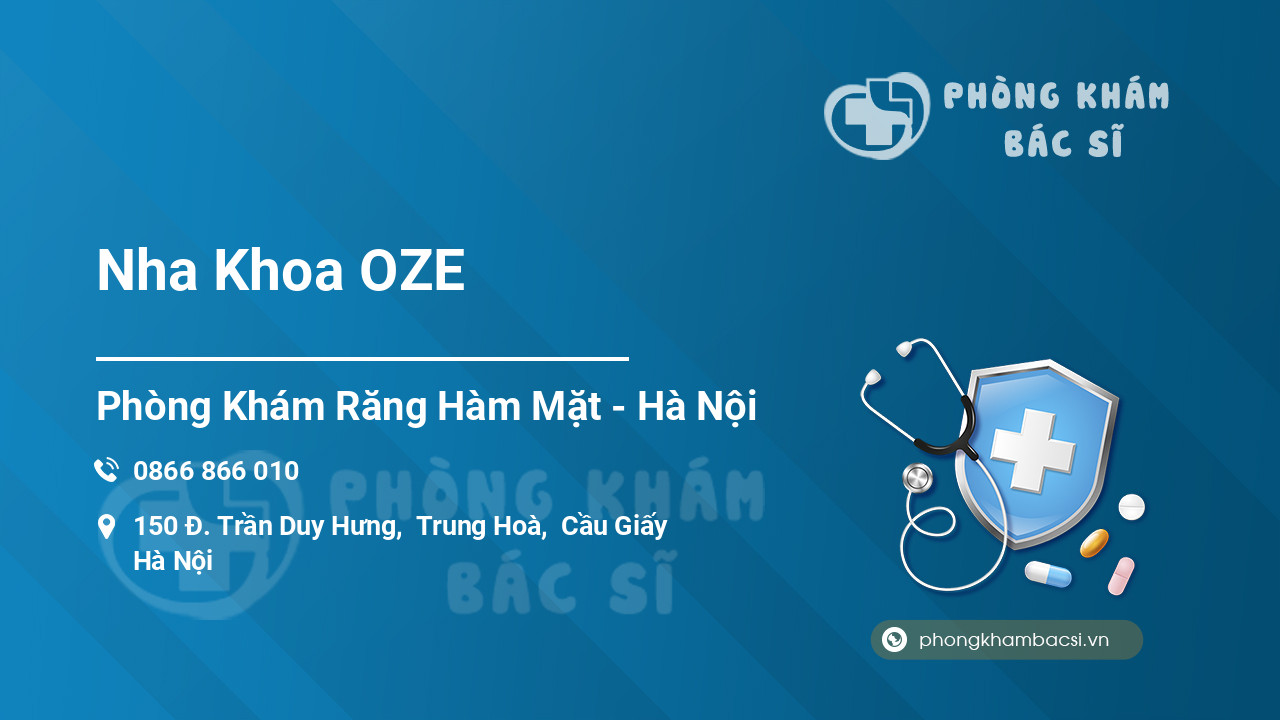 PHÒNG KHÁM BÁC SĨ

Nha Khoa OZE

Phòng Khám Răng Hàm Mặt - Hà Nội

0866 866 010

150 Đ. Trần Duy Hưng, Trung Hoà, Cầu Giấy Hà Nội

PHÒNG KHÁM BÁC SĨ

phongkhambacsi.vn